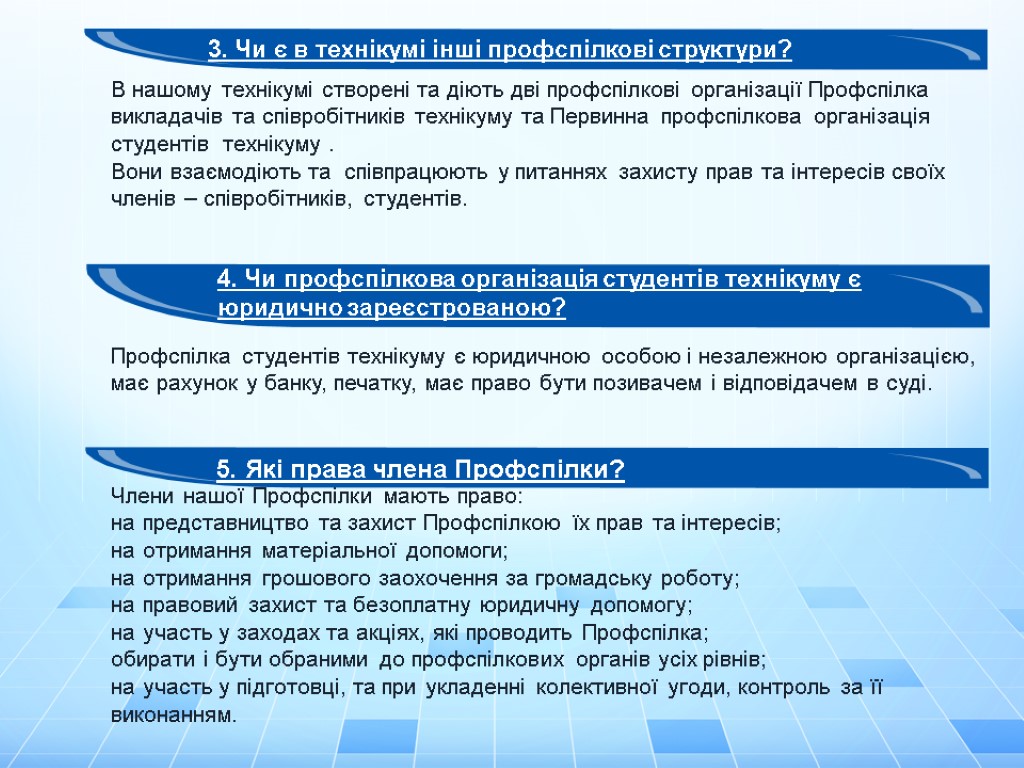 3. Чи є в технікумі інші профспілкові структури?

В нашому технікумі створені та діють дві профспілкові організації Профспілка викладачів та співробітників технікуму та Первинна профспілкова організація студентів технікуму .
Вони взаємодіють та співпрацюють у питаннях захисту прав та інтересів своїх членів – співробітників, студентів.

4. Чи профспілкова організація студентів технікуму є юридично зареєстрованою?

Профспілка студентів технікуму є юридичною особою і незалежною організацією, має рахунок у банку, печатку, має право бути позивачем і відповідачем в суді.

5. Які права члена Профспілки?

Члени нашої Профспілки мають право:
на представництво та захист Профспілкою їх прав та інтересів;
на отримання матеріальної допомоги;
на отримання грошового заохочення за громадську роботу;
на правовий захист та безоплатну юридичну допомогу;
на участь у заходах та акціях, які проводить Профспілка;
обирати і бути обраними до профспілкових органів усіх рівнів;
на участь у підготовці, та при укладенні колективної угоди, контроль за її виконанням.